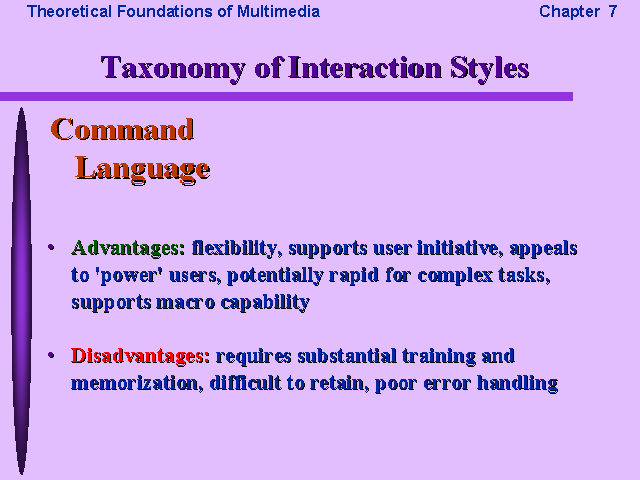 Theoretical Foundations of Multimedia

Chapter 7

Taxonomy of Interaction Styles

Command Language

• Advantages: flexibility, supports user initiative, appeals to 'power' users, potentially rapid for complex tasks, supports macro capability

• Disadvantages: requires substantial training and memorization, difficult to retain, poor error handling